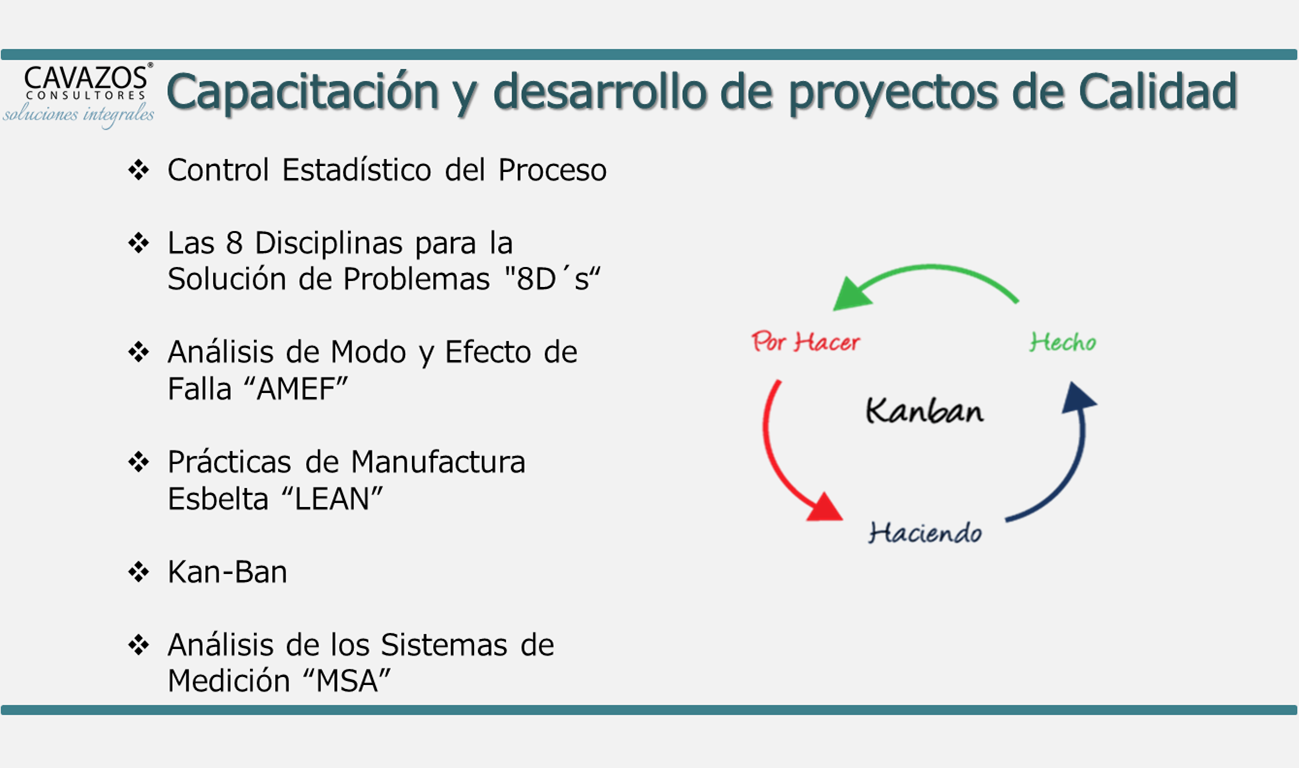 CAVAZOS®
CONSULTORES
soluciones integrales

Capacitación y desarrollo de proyectos de Calidad

❖ Control Estadístico del Proceso

❖ Las 8 Disciplinas para la Solución de Problemas "8D´s"

❖ Análisis de Modo y Efecto de Falla "AMEF"

❖ Prácticas de Manufactura Esbelta "LEAN"

❖ Kan-Ban

❖ Análisis de los Sistemas de Medición "MSA"

Por Hacer
Hecho
Kanban
Haciendo